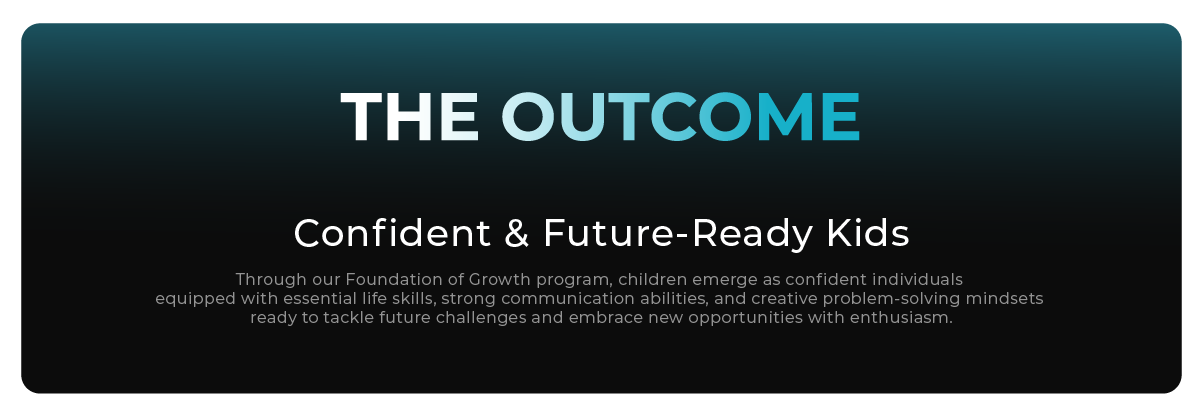 THE OUTCOME

Confident & Future-Ready Kids

Through our Foundation of Growth program, children emerge as confident individuals equipped with essential life skills, strong communication abilities, and creative problem-solving mindsets ready to tackle future challenges and embrace new opportunities with enthusiasm.